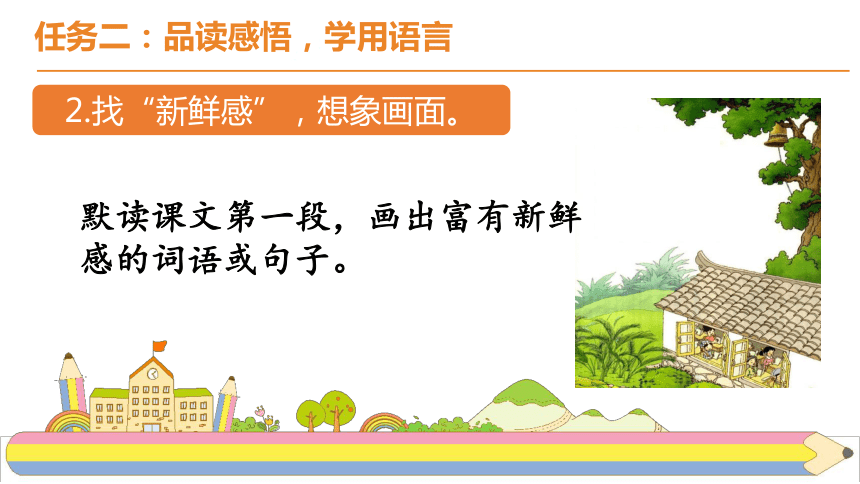 任务二：品读感悟，学用语言

2.找“新鲜感”，想象画面。

默读课文第一段，画出富有新鲜感的词语或句子。